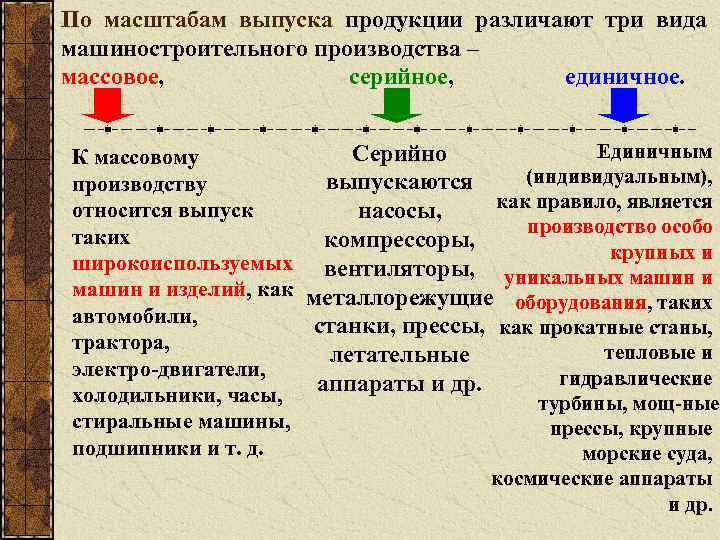 По масштабам выпуска продукции различают три вида машиностроительного производства – массовое, серийное, единичное.

К массовому производству относится выпуск таких широкоиспользуемых машин и изделий, как автомобили, трактора, электро-двигатели, холодильники, часы, стиральные машины, подшипники и т. д.

Серийно выпускаются насосы, компрессоры, вентиляторы, металлорежущие станки, прессы, летательные аппараты и др.

Единичным (индивидуальным), как правило, является производство особо крупных и уникальных машин и оборудования, таких как прокатные станы, тепловые и гидравлические турбины, мощ-ные прессы, крупные морские суда, космические аппараты и др.